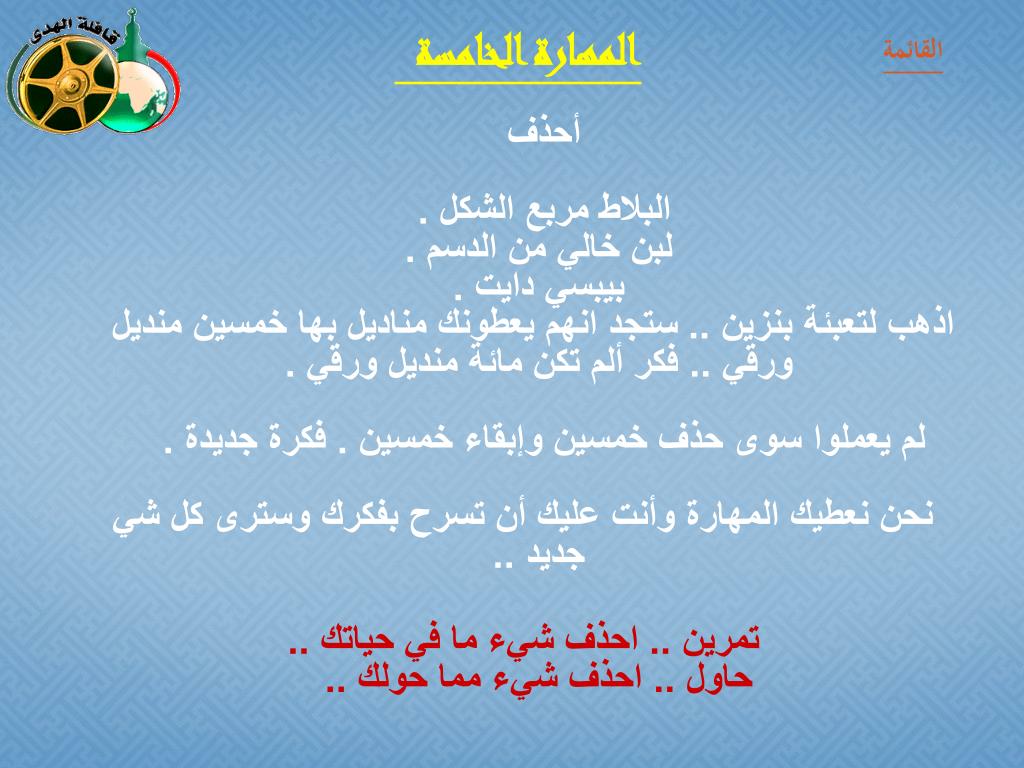 قافلة الهدى

المهارة الخامسة

القائمة

أحذف

البلاط مربع الشكل .
لبن خالي من الدسم .
بيبسي دايت .
اذهب لتعبئة بنزين .. ستجد انهم يعطونك مناديل بها خمسين منديل ورقي .. فكر ألم تكن مائة منديل ورقي .

لم يعملوا سوى حذف خمسين وإبقاء خمسين . فكرة جديدة .

نحن نعطيك المهارة وأنت عليك أن تسرح بفكرك وسترى كل شي جديد ..

تمرين .. احذف شيء ما في حياتك ..
حاول .. احذف شيء مما حولك ..